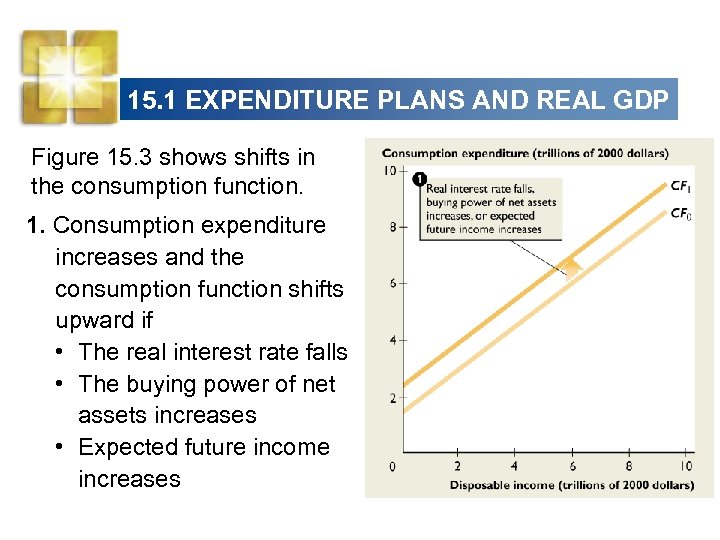 15.1 EXPENDITURE PLANS AND REAL GDP

Figure 15.3 shows shifts in the consumption function.

1. Consumption expenditure increases and the consumption function shifts upward if

• The real interest rate falls
• The buying power of net assets increases
• Expected future income increases

Consumption expenditure (trillions of 2000 dollars)

10
8
6
4
2
0

1 Real interest rate falls, buying power of net assets increases, or expected future income increases

$CF_1$
$CF_0$

2 4 6 8 10

Disposable income (trillions of 2000 dollars)